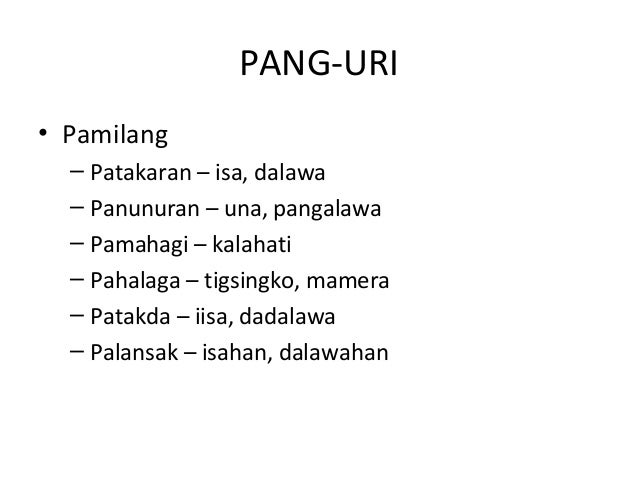 PANG-URI

• Pamilang
  – Patakaran – isa, dalawa
  – Panunuran – una, pangalawa
  – Pamahagi – kalahati
  – Pahalaga – tigsingko, mamera
  – Patakda – iisa, dadalawa
  – Palansak – isahan, dalawahan